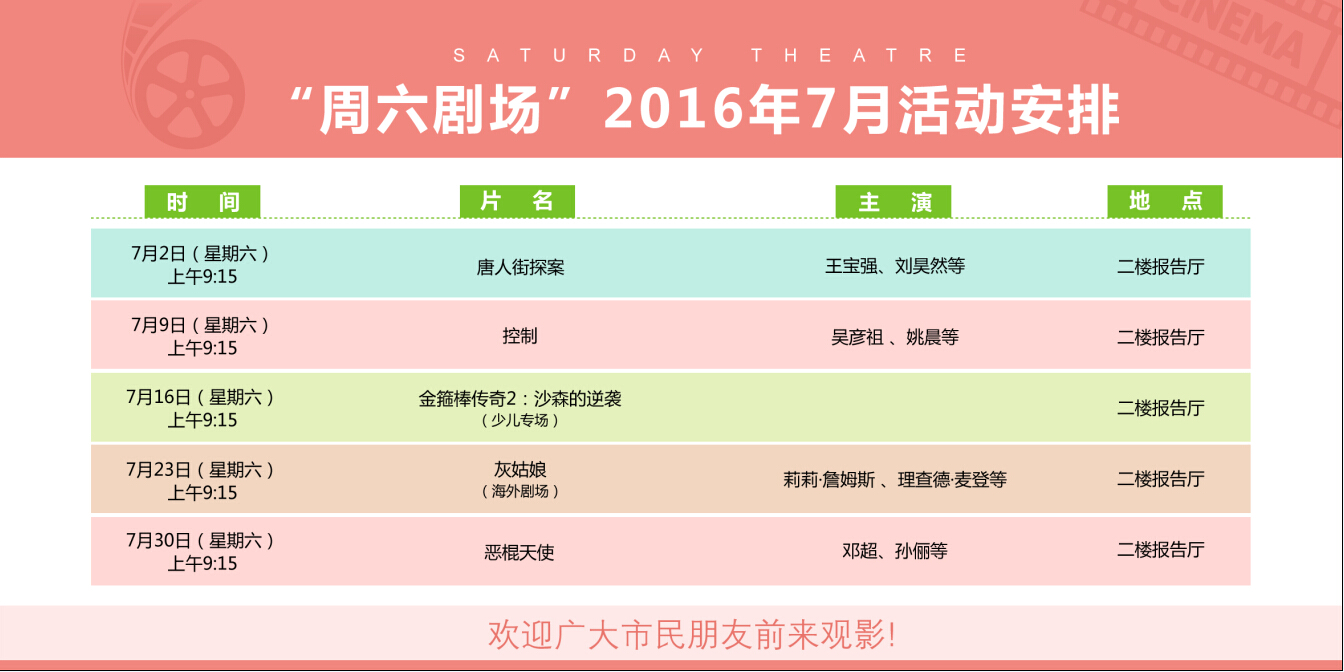 CINEMA

SATURDAY THEATRE

“周六剧场”2016年7月活动安排

| 时 间 | 片 名 | 主 演 | 地 点 |
|---|---|---|---|
| 7月2日（星期六）上午9:15 | 唐人街探案 | 王宝强、刘昊然等 | 二楼报告厅 |
| 7月9日（星期六）上午9:15 | 控制 | 吴彦祖 、姚晨等 | 二楼报告厅 |
| 7月16日（星期六）上午9:15 | 金箍棒传奇2：沙森的逆袭（少儿专场） | | 二楼报告厅 |
| 7月23日（星期六）上午9:15 | 灰姑娘（海外剧场） | 莉莉·詹姆斯 、理查德·麦登等 | 二楼报告厅 |
| 7月30日（星期六）上午9:15 | 恶棍天使 | 邓超、孙俪等 | 二楼报告厅 |

欢迎广大市民朋友前来观影!